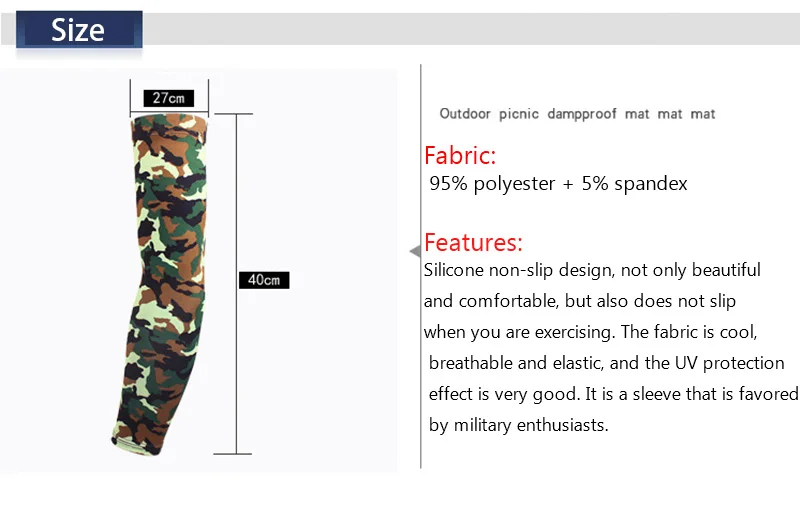 Size

27cm

40cm

Outdoor picnic dampproof mat mat mat

Fabric:
95% polyester + 5% spandex

Features:
Silicone non-slip design, not only beautiful and comfortable, but also does not slip when you are exercising. The fabric is cool, breathable and elastic, and the UV protection effect is very good. It is a sleeve that is favored by military enthusiasts.